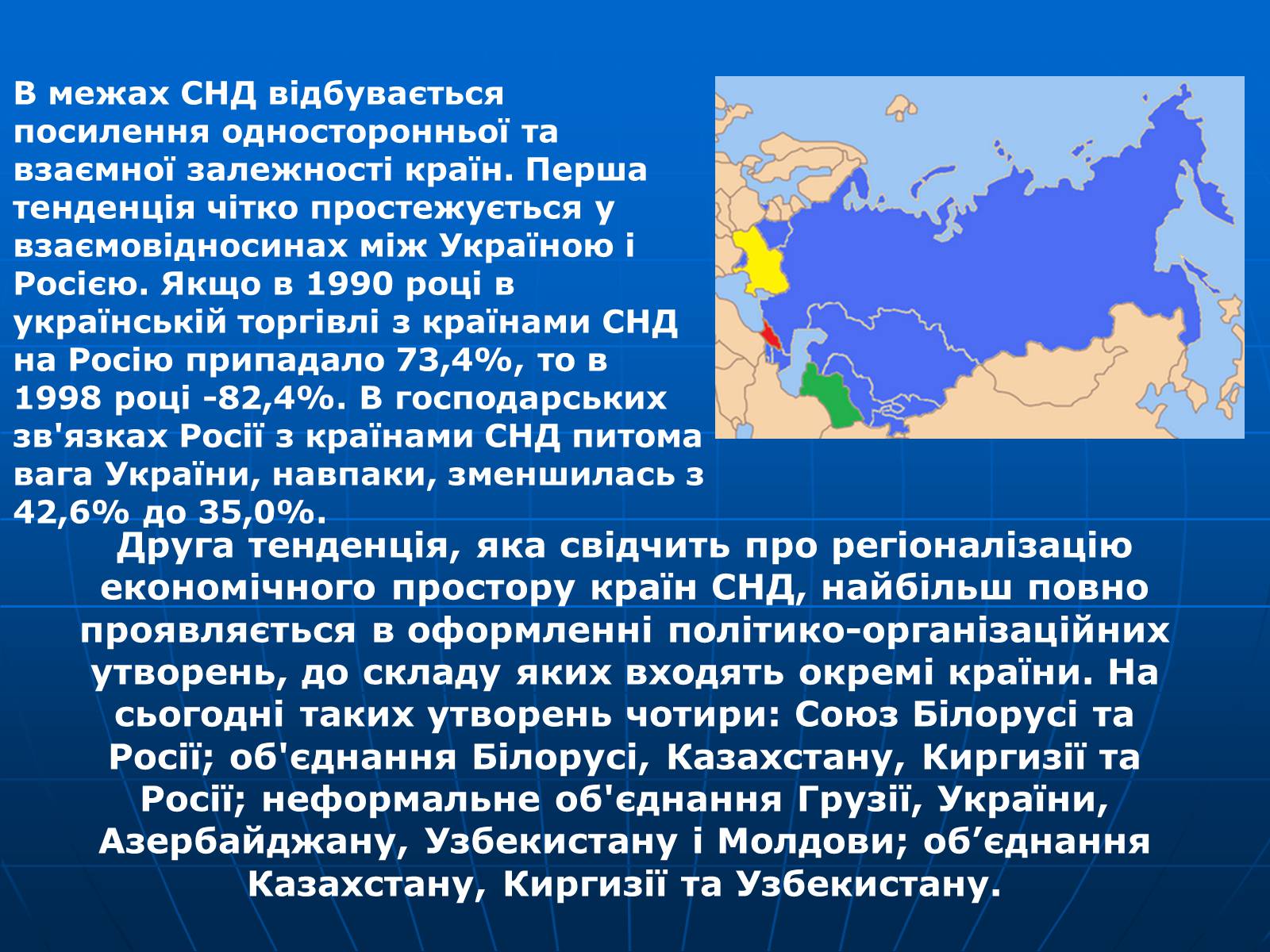 В межах СНД відбувається посилення односторонньої та взаємної залежності країн. Перша тенденція чітко простежується у взаємовідносинах між Україною і Росією. Якщо в 1990 році в українській торгівлі з країнами СНД на Росію припадало 73,4%, то в 1998 році -82,4%. В господарських зв'язках Росії з країнами СНД питома вага України, навпаки, зменшилась з 42,6% до 35,0%.

Друга тенденція, яка свідчить про регіоналізацію економічного простору країн СНД, найбільш повно проявляється в оформленні політико-організаційних утворень, до складу яких входять окремі країни. На сьогодні таких утворень чотири: Союз Білорусі та Росії; об'єднання Білорусі, Казахстану, Киргизії та Росії; неформальне об'єднання Грузії, України, Азербайджану, Узбекистану і Молдови; об’єднання Казахстану, Киргизії та Узбекистану.